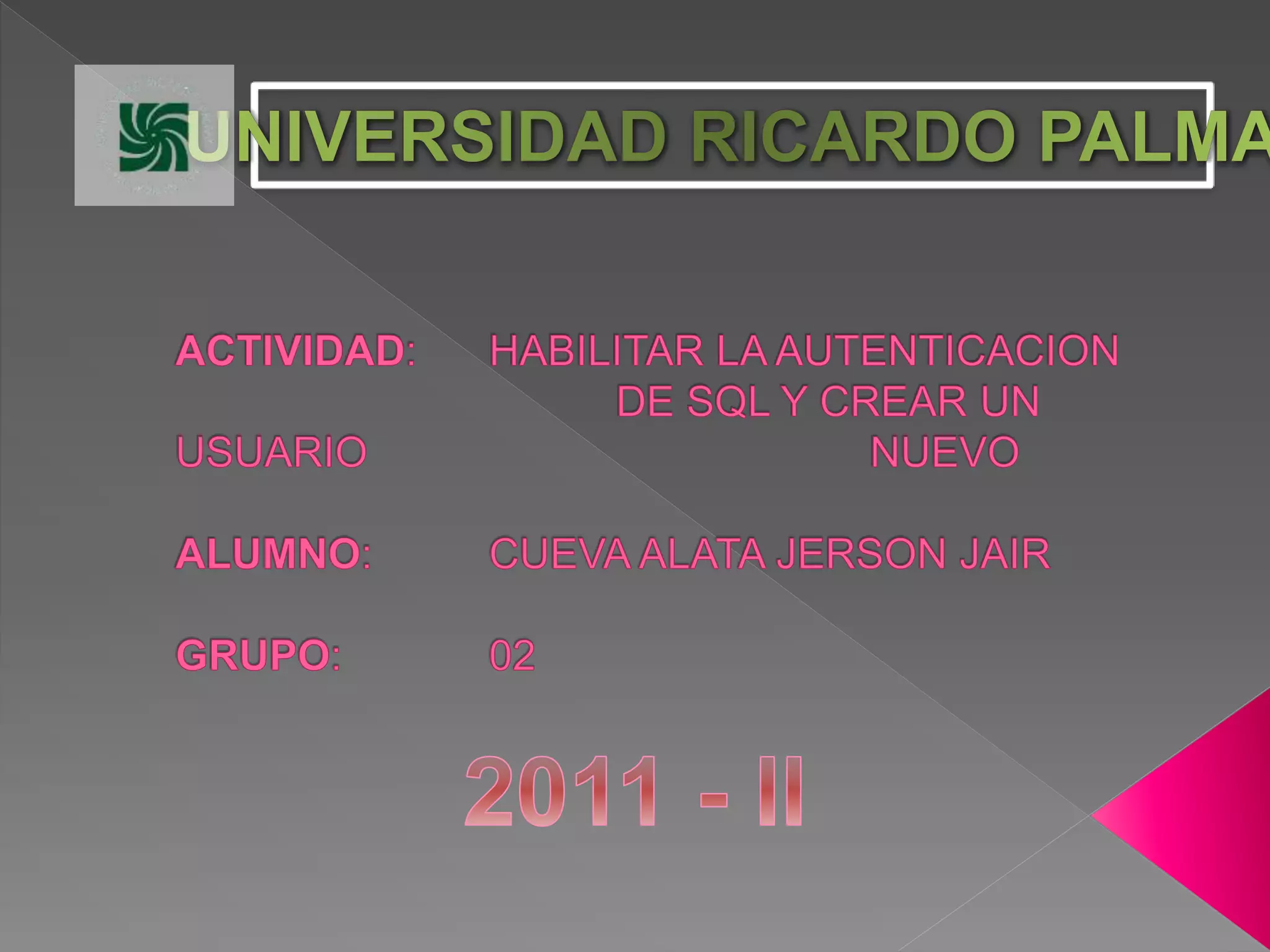 UNIVERSIDAD RICARDO PALMA

ACTIVIDAD: HABILITAR LA AUTENTICACION DE SQL Y CREAR UN USUARIO NUEVO

ALUMNO: CUEVA ALATA JERSON JAIR

GRUPO: 02

2011 - II